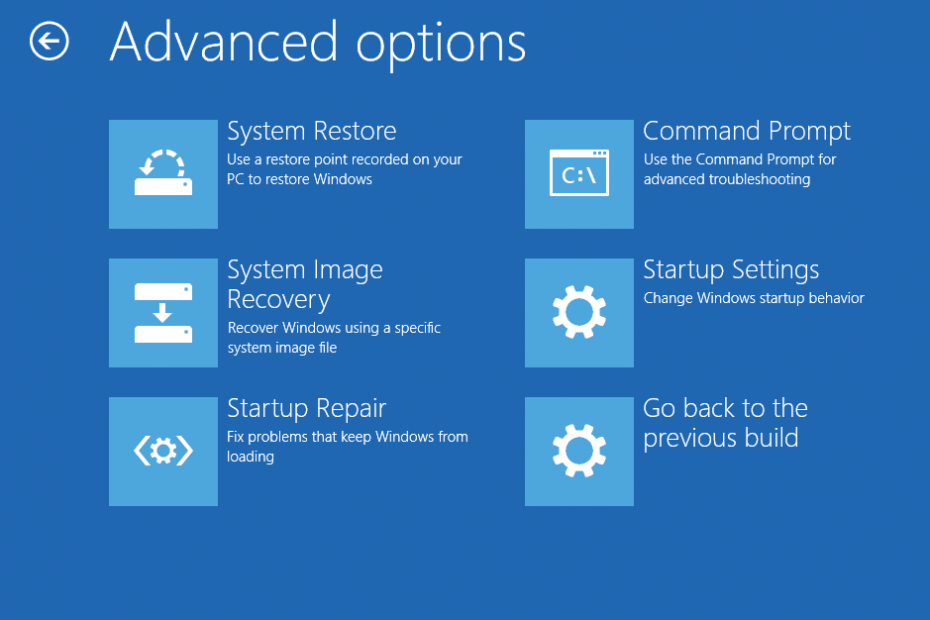 Advanced options

System Restore
Use a restore point recorded on your PC to restore Windows

System Image Recovery
Recover Windows using a specific system image file

Startup Repair
Fix problems that keep Windows from loading

C:\
Command Prompt
Use the Command Prompt for advanced troubleshooting

Startup Settings
Change Windows startup behavior

Go back to the previous build